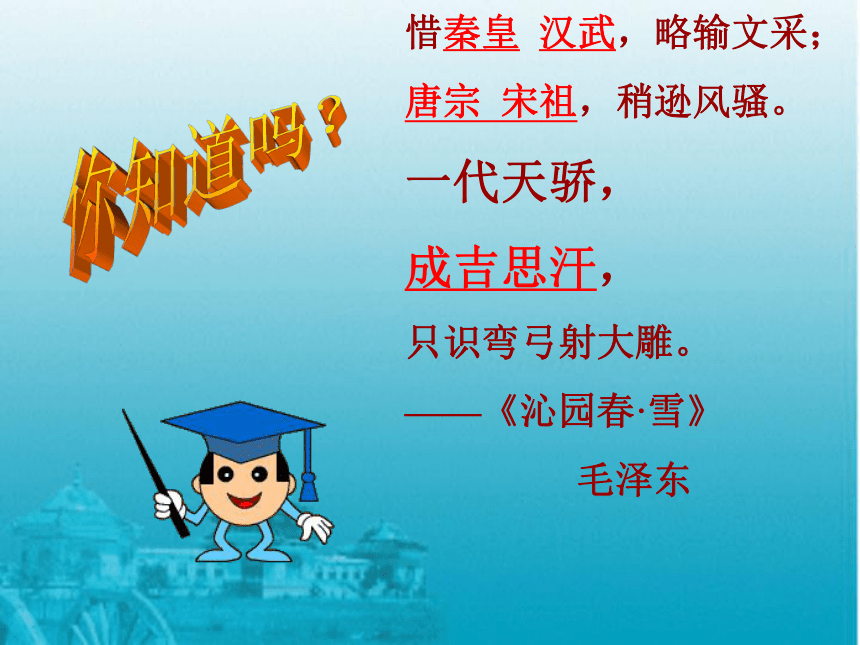 你知道吗？

惜秦皇 汉武，略输文采；
唐宗 宋祖，稍逊风骚。
一代天骄，
成吉思汗，
只识弯弓射大雕。
——《沁园春·雪》
毛泽东